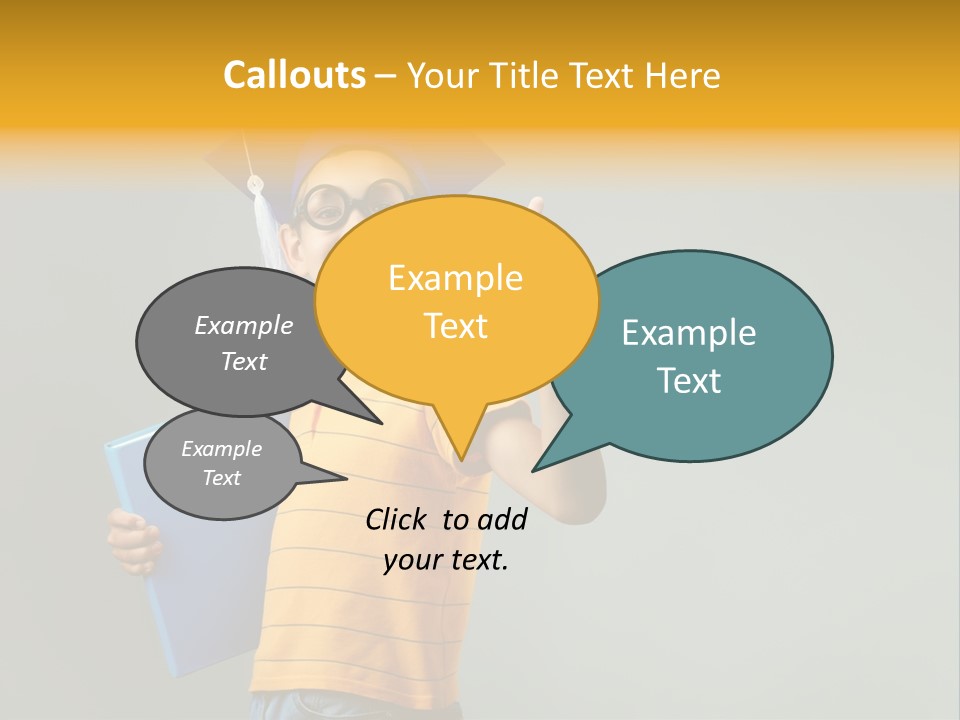 Callouts – Your Title Text Here

Example Text

Example Text

Example Text

Example Text

Click to add your text.